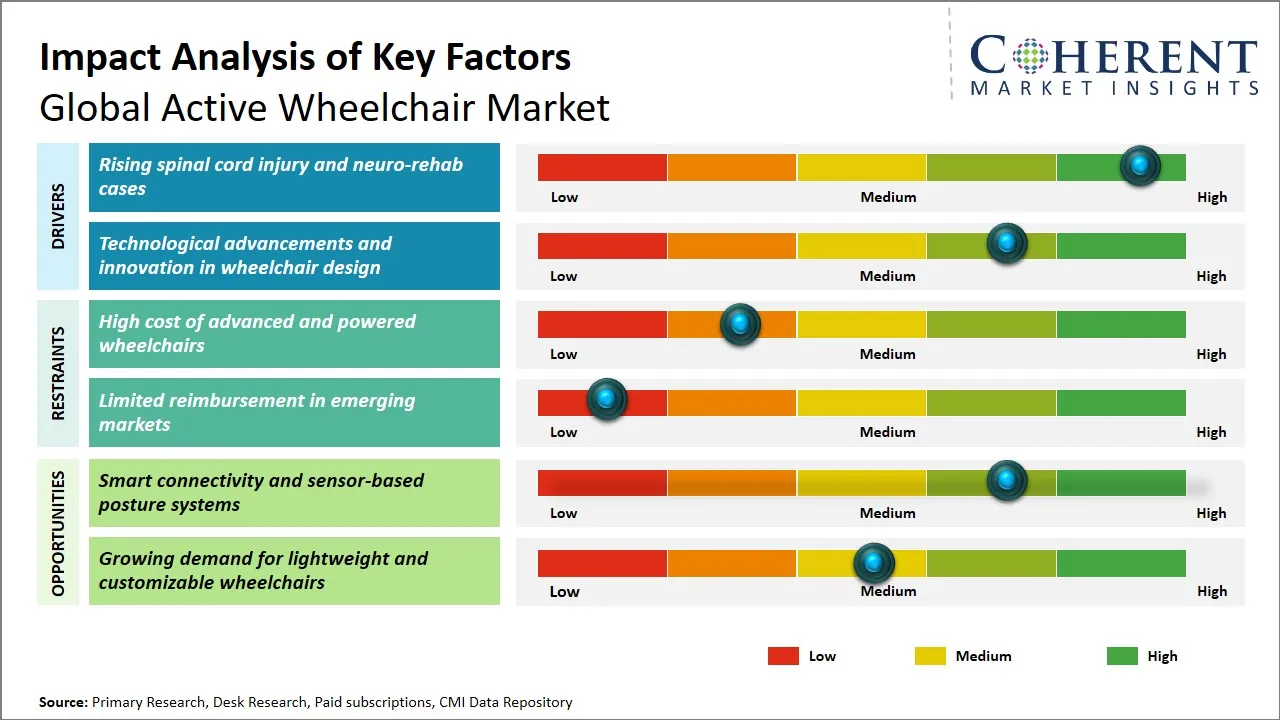 Impact Analysis of Key Factors
Global Active Wheelchair Market

COHERENT
MARKET INSIGHTS

DRIVERS

Rising spinal cord injury and neuro-rehab cases

Low Medium High

Technological advancements and innovation in wheelchair design

Low Medium High

RESTRAINTS

High cost of advanced and powered wheelchairs

Low Medium High

Limited reimbursement in emerging markets

Low Medium High

OPPORTUNITIES

Smart connectivity and sensor-based posture systems

Low Medium High

Growing demand for lightweight and customizable wheelchairs

Low Medium High

Low Medium High

Source: Primary Research, Desk Research, Paid subscriptions, CMI Data Repository